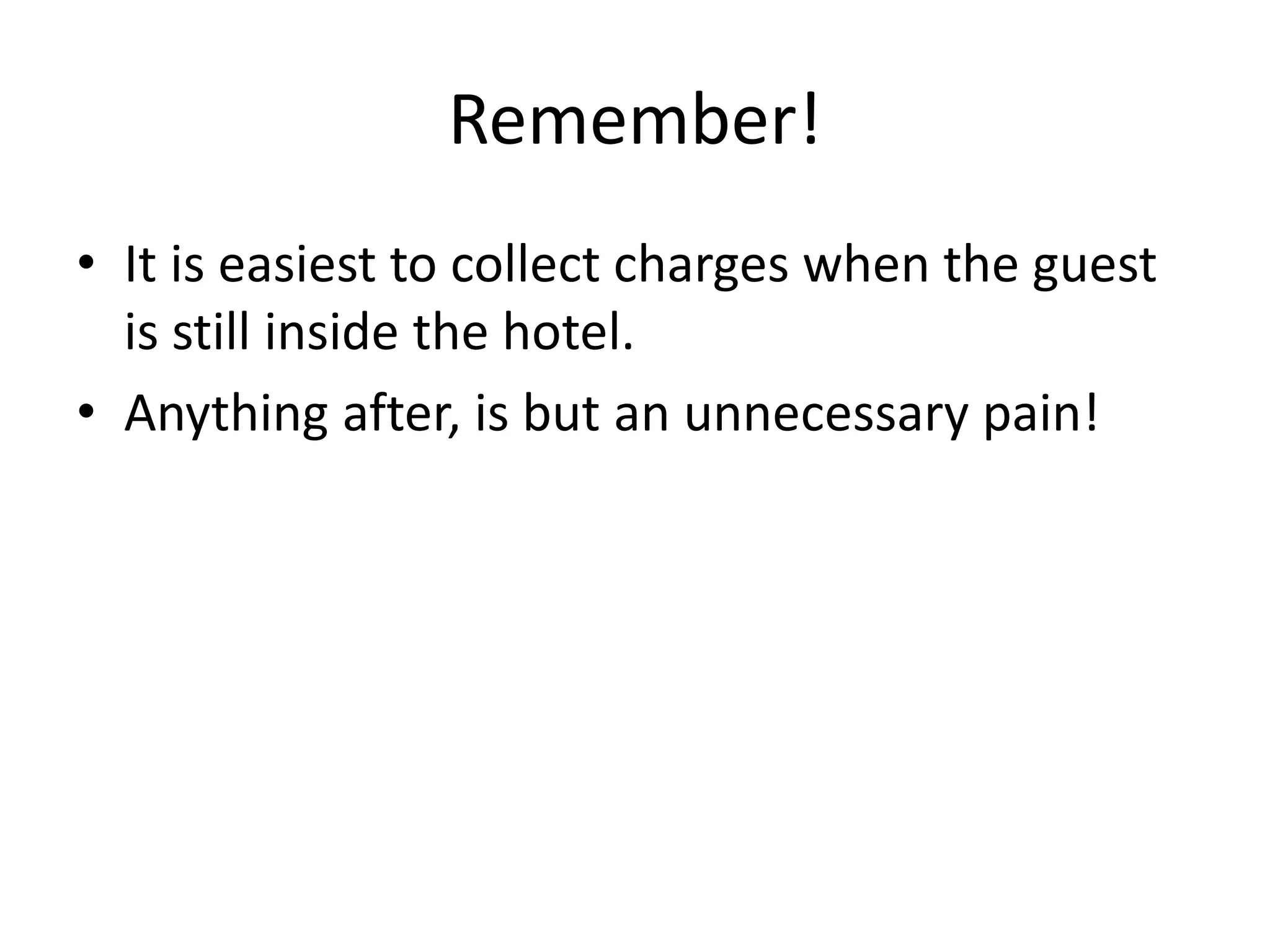 Remember!

• It is easiest to collect charges when the guest is still inside the hotel.
• Anything after, is but an unnecessary pain!